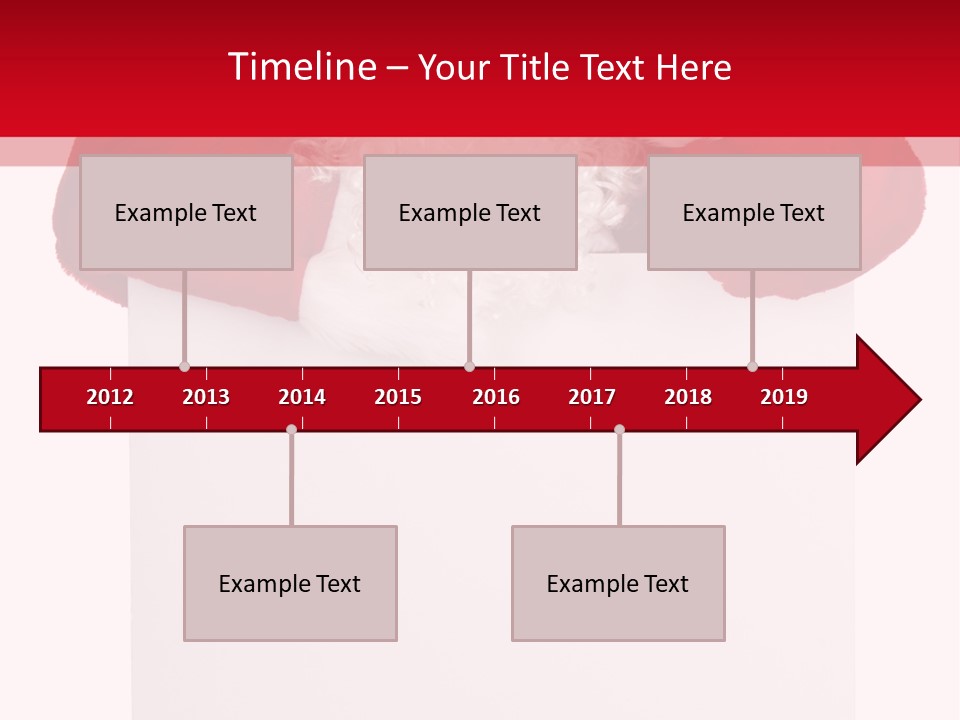 Timeline – Your Title Text Here

Example Text

Example Text

Example Text

2012 2013 2014 2015 2016 2017 2018 2019

Example Text

Example Text